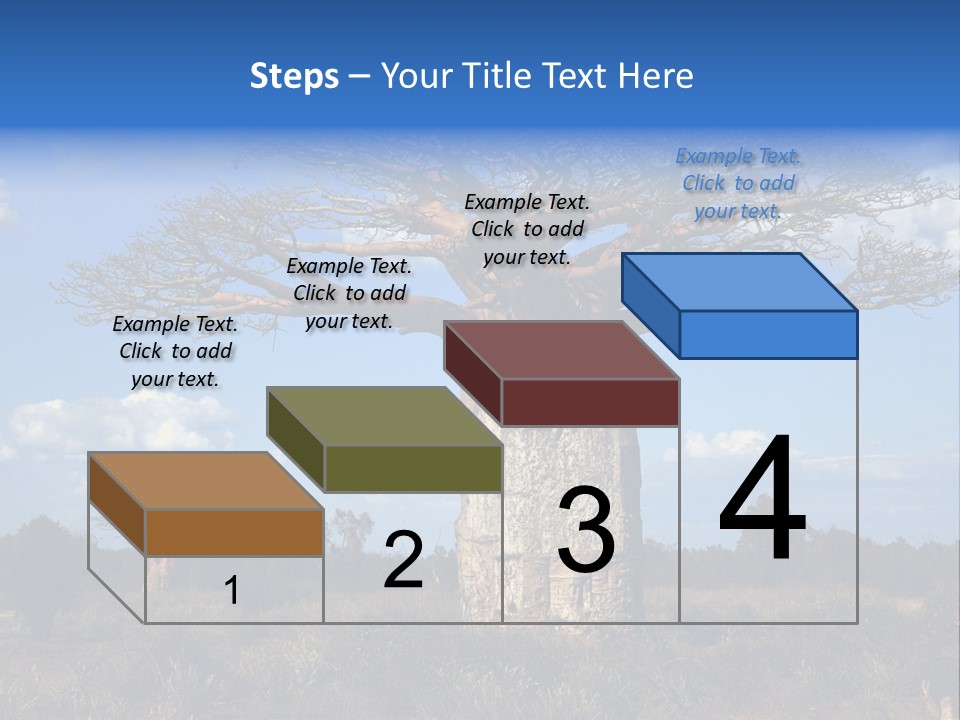 Steps – Your Title Text Here

Example Text. Click to add your text.

Example Text. Click to add your text.

Example Text. Click to add your text.

Example Text. Click to add your text.

1

2

3

4